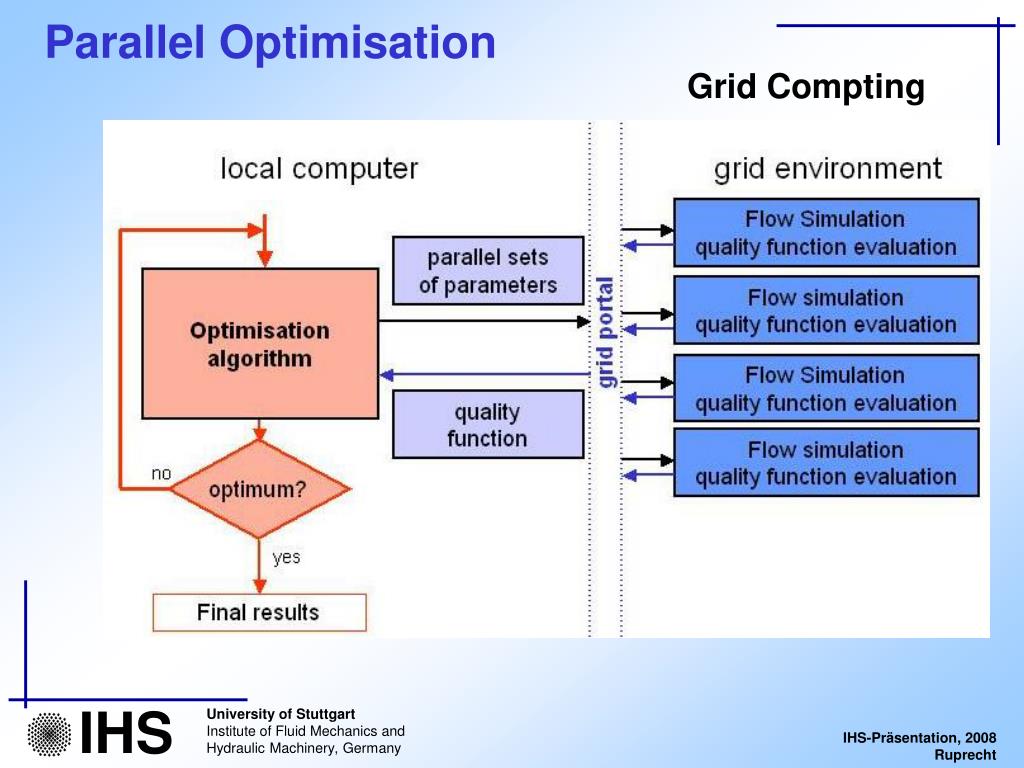 Parallel Optimisation

Grid Compting

local computer

grid environment

parallel sets of parameters

Optimisation algorithm

quality function

grid portal

Flow Simulation quality function evaluation

Flow simulation quality function evaluation

Flow Simulation quality function evaluation

Flow simulation quality function evaluation

no

optimum?

yes

Final results

IHS

University of Stuttgart
Institute of Fluid Mechanics and Hydraulic Machinery, Germany

IHS-Präsentation, 2008
Ruprecht